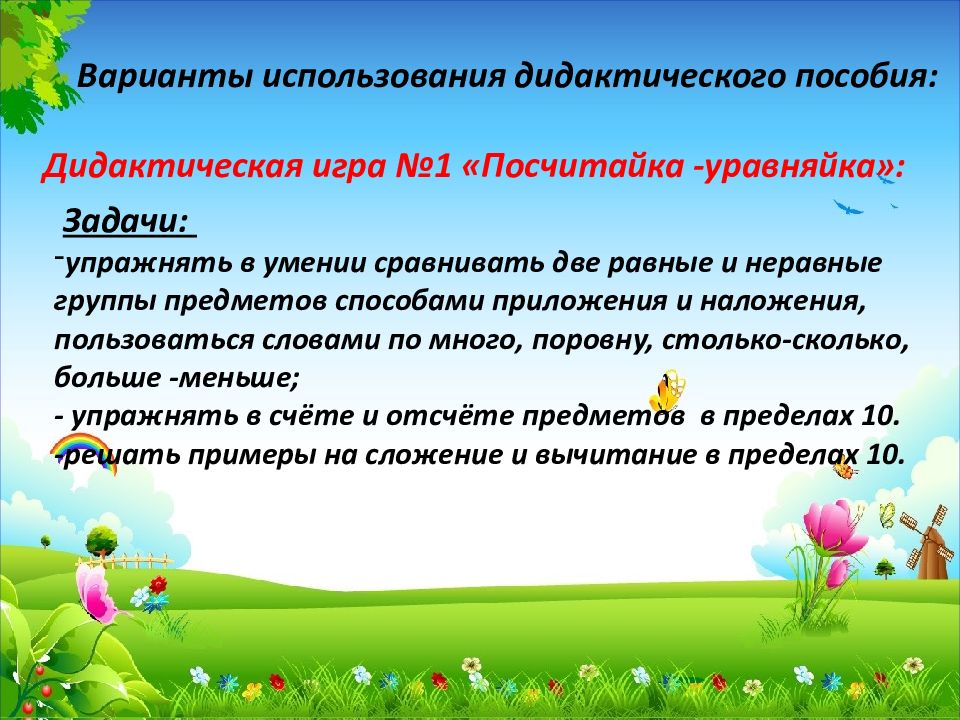 Варианты использования дидактического пособия:

Дидактическая игра №1 «Посчитайка -уравняйка»:

Задачи:

-упражнять в умении сравнивать две равные и неравные группы предметов способами приложения и наложения, пользоваться словами по много, поровну, столько-сколько, больше -меньше;
- упражнять в счёте и отсчёте предметов в пределах 10.
-решать примеры на сложение и вычитание в пределах 10.